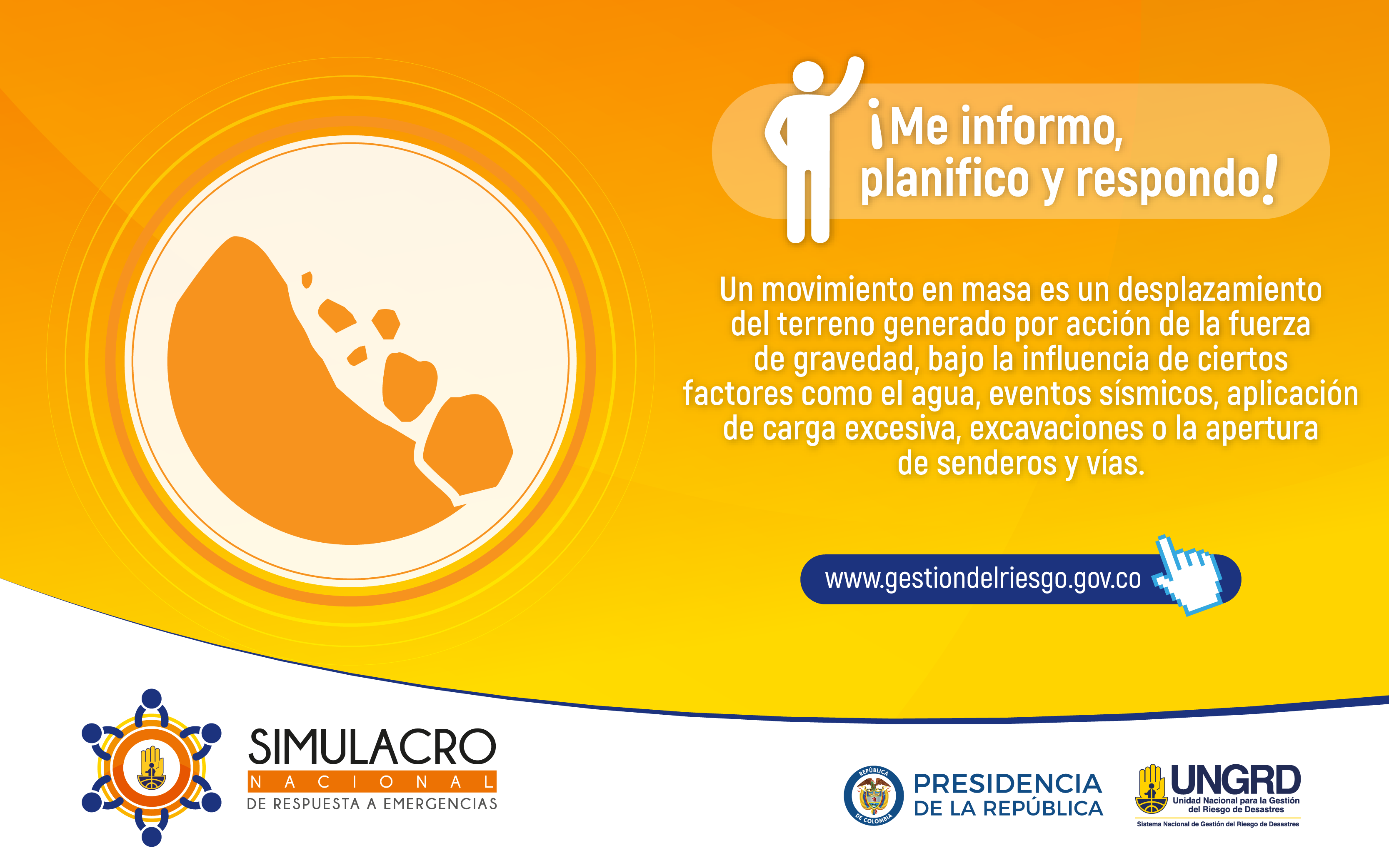 ¡Me informo, planifico y respondo!

Un movimiento en masa es un desplazamiento del terreno generado por acción de la fuerza de gravedad, bajo la influencia de ciertos factores como el agua, eventos sísmicos, aplicación de carga excesiva, excavaciones o la apertura de senderos y vías.

www.gestiondelriesgo.gov.co

SIMULACRO
NACIONAL
DE RESPUESTA A EMERGENCIAS

REPÚBLICA DE COLOMBIA
PRESIDENCIA DE LA REPÚBLICA

UNGRD
Unidad Nacional para la Gestión del Riesgo de Desastres
Sistema Nacional de Gestión del Riesgo de Desastres